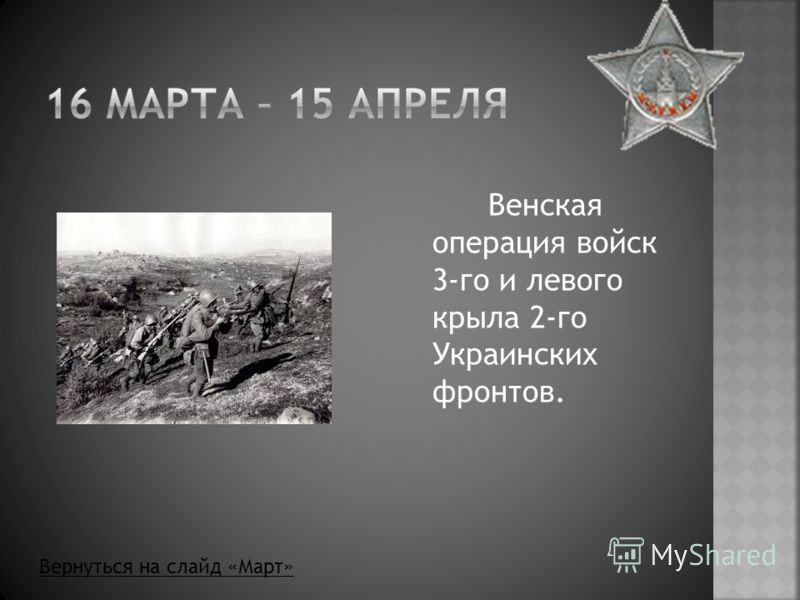 16 МАРТА – 15 АПРЕЛЯ

Венская операция войск 3-го и левого крыла 2-го Украинских фронтов.

Вернуться на слайд «Март»

MyShared